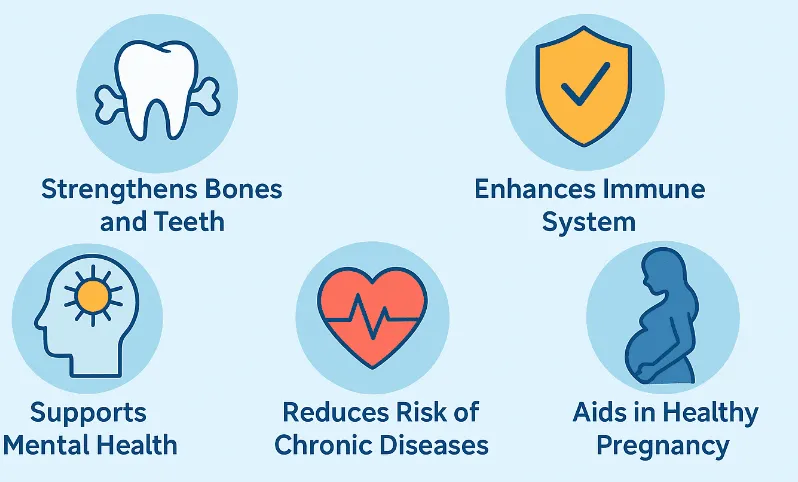 Strengthens Bones and Teeth

Enhances Immune System

Supports Mental Health

Reduces Risk of Chronic Diseases

Aids in Healthy Pregnancy